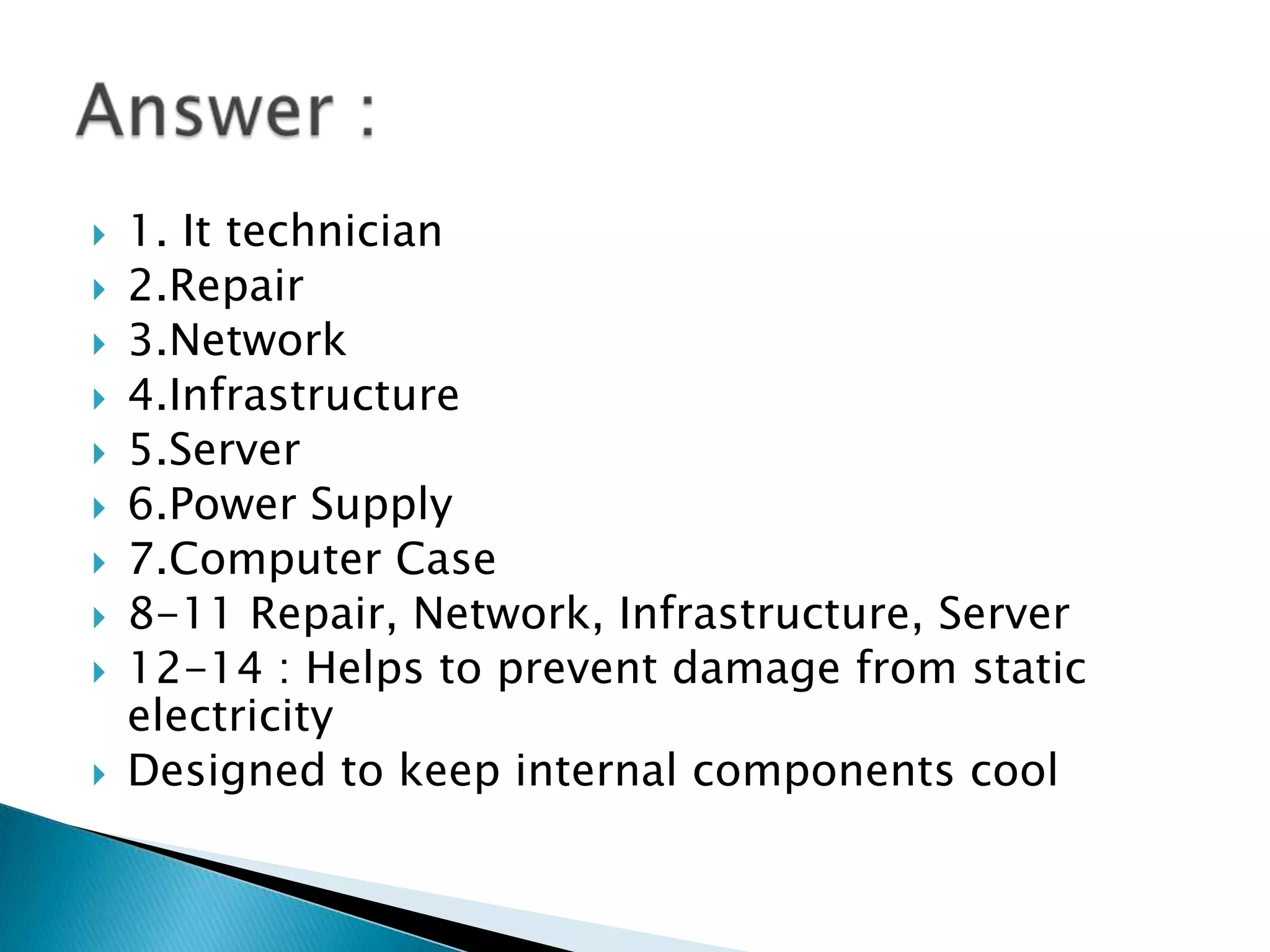 Answer :

1. It technician
2.Repair
3.Network
4.Infrastructure
5.Server
6.Power Supply
7.Computer Case
8-11 Repair, Network, Infrastructure, Server
12-14 : Helps to prevent damage from static electricity
Designed to keep internal components cool